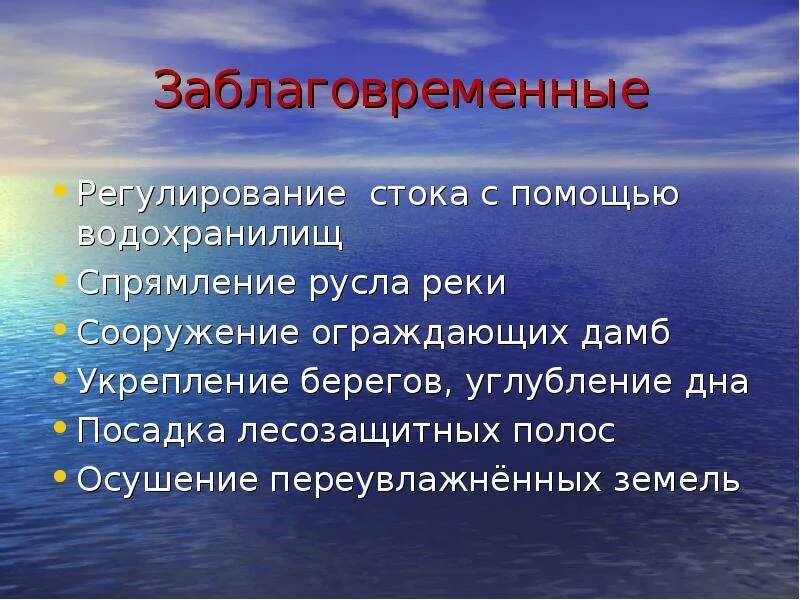 Заблаговременные

• Регулирование стока с помощью водохранилищ
• Спрямление русла реки
• Сооружение ограждающих дамб
• Укрепление берегов, углубление дна
• Посадка лесозащитных полос
• Осушение переувлажнённых земель